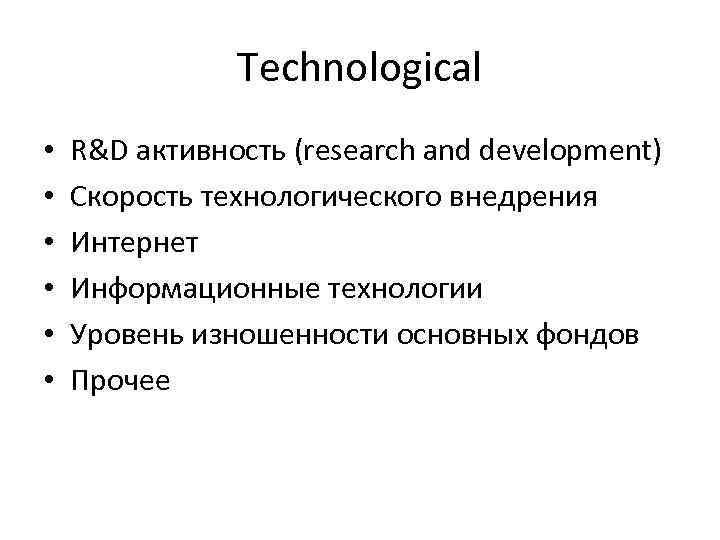 Technological

• R&D активность (research and development)
• Скорость технологического внедрения
• Интернет
• Информационные технологии
• Уровень изношенности основных фондов
• Прочее